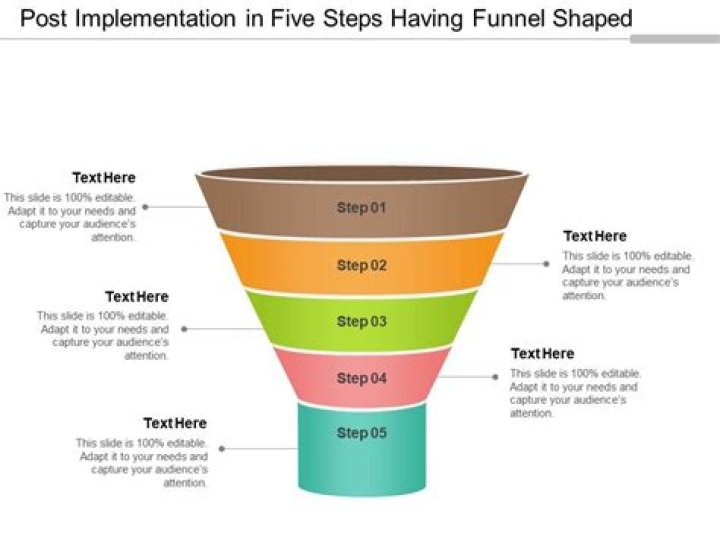 Post Implementation in Five Steps Having Funnel Shaped

Text Here
This slide is 100% editable. Adapt it to your needs and capture your audience's attention.

Step 01

Text Here
This slide is 100% editable. Adapt it to your needs and capture your audience's attention.

Step 02

Text Here
This slide is 100% editable. Adapt it to your needs and capture your audience's attention.

Step 03

Text Here
This slide is 100% editable. Adapt it to your needs and capture your audience's attention.

Step 04

Text Here
This slide is 100% editable. Adapt it to your needs and capture your audience's attention.

Step 05